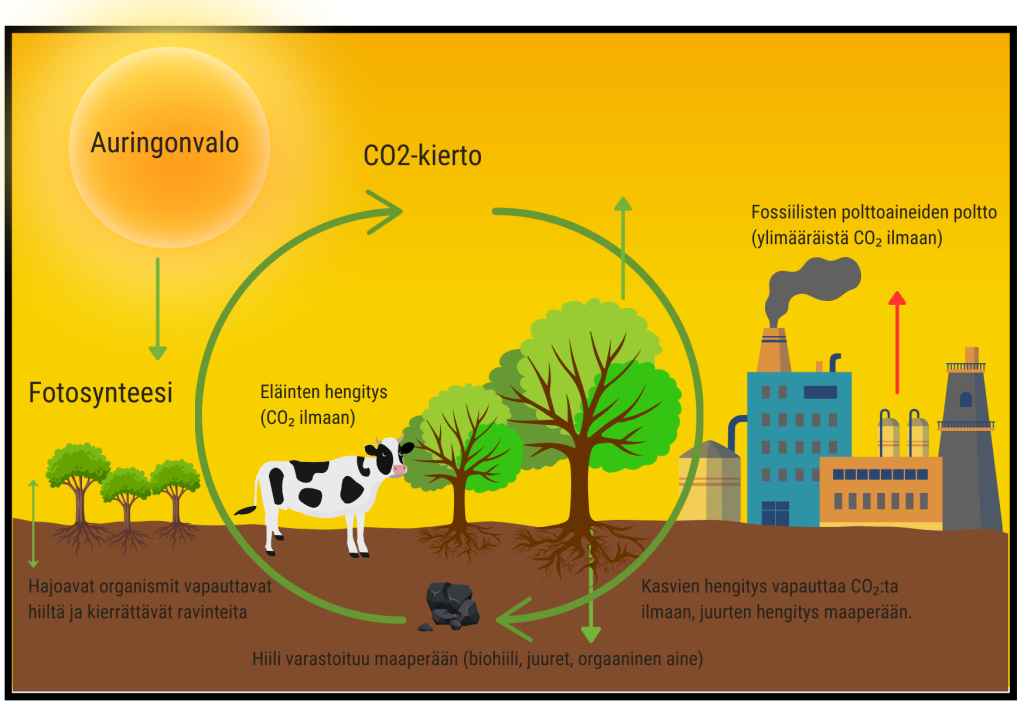 Auringonvalo

CO2-kierto

Fossiilisten polttoaineiden poltto (ylimääräistä $CO_2$ ilmaan)

Fotosynteesi

Eläinten hengitys ($CO_2$ ilmaan)

Hajoavat organismit vapauttavat hiiltä ja kierrättävät ravinteita

Kasvien hengitys vapauttaa $CO_2$:ta ilmaan, juurten hengitys maaperään.

Hiili varastoituu maaperään (biohiili, juuret, orgaaninen aine)